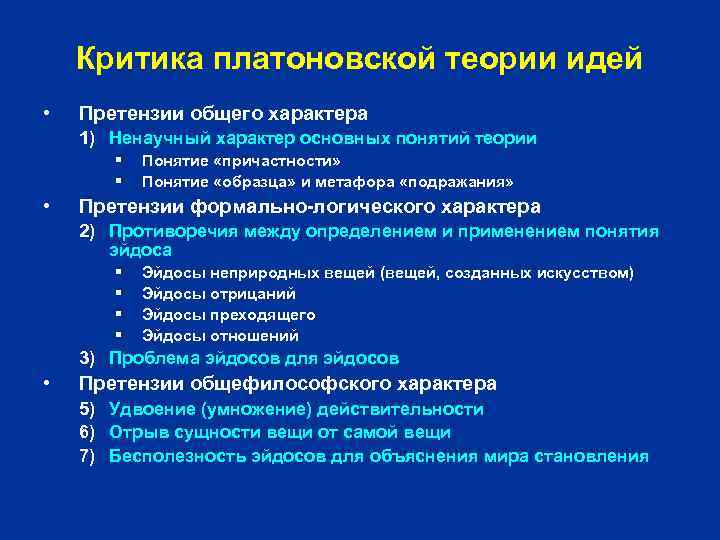 Критика платоновской теории идей

• Претензии общего характера
1) Ненаучный характер основных понятий теории
▪ Понятие «причастности»
▪ Понятие «образца» и метафора «подражания»
• Претензии формально-логического характера
2) Противоречия между определением и применением понятия эйдоса
▪ Эйдосы неприродных вещей (вещей, созданных искусством)
▪ Эйдосы отрицаний
▪ Эйдосы преходящего
▪ Эйдосы отношений
3) Проблема эйдосов для эйдосов
• Претензии общефилософского характера
5) Удвоение (умножение) действительности
6) Отрыв сущности вещи от самой вещи
7) Бесполезность эйдосов для объяснения мира становления